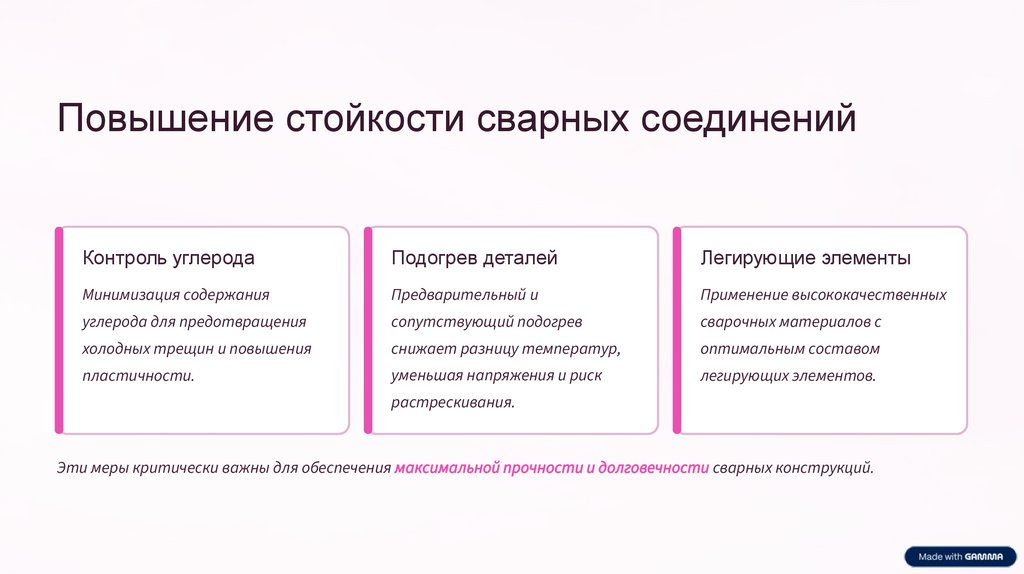 Повышение стойкости сварных соединений

Контроль углерода

Минимизация содержания углерода для предотвращения холодных трещин и повышения пластичности.

Подогрев деталей

Предварительный и сопутствующий подогрев снижает разницу температур, уменьшая напряжения и риск растрескивания.

Легирующие элементы

Применение высококачественных сварочных материалов с оптимальным составом легирующих элементов.

Эти меры критически важны для обеспечения максимальной прочности и долговечности сварных конструкций.

Made with GAMMA